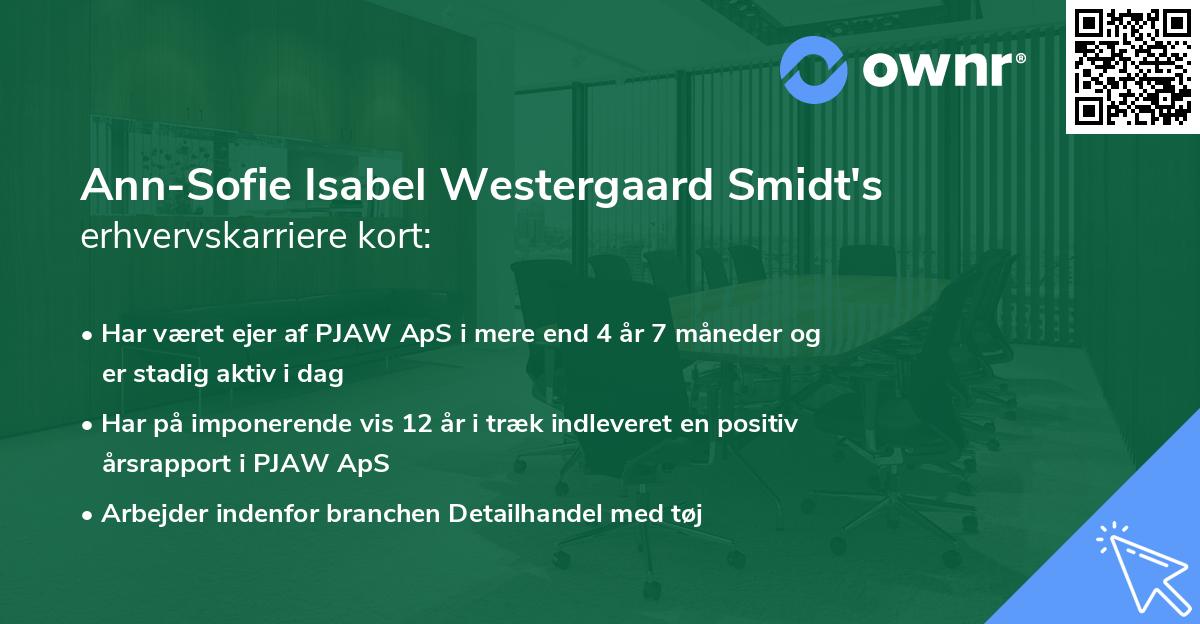 ownr®

Ann-Sofie Isabel Westergaard Smidt's erhvervskarriere kort:

• Har været ejer af PJAW ApS i mere end 4 år 7 måneder og er stadig aktiv i dag

• Har på imponerende vis 12 år i træk indleveret en positiv årsrapport i PJAW ApS

• Arbejder indenfor branchen Detailhandel med tøj